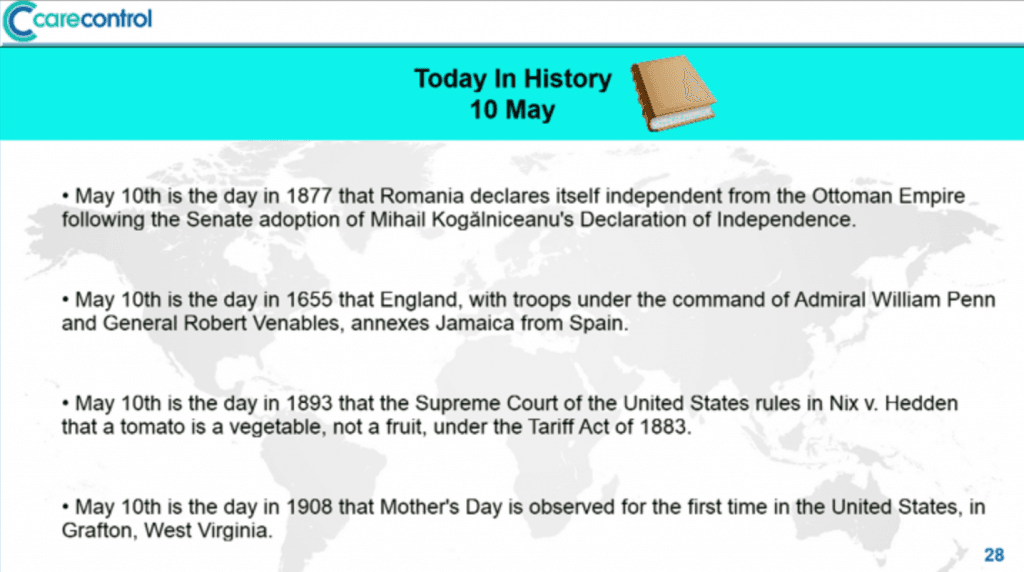 carecontrol

Today In History
10 May

• May 10th is the day in 1877 that Romania declares itself independent from the Ottoman Empire following the Senate adoption of Mihail Kogălniceanu's Declaration of Independence.

• May 10th is the day in 1655 that England, with troops under the command of Admiral William Penn and General Robert Venables, annexes Jamaica from Spain.

• May 10th is the day in 1893 that the Supreme Court of the United States rules in Nix v. Hedden that a tomato is a vegetable, not a fruit, under the Tariff Act of 1883.

• May 10th is the day in 1908 that Mother's Day is observed for the first time in the United States, in Grafton, West Virginia.

28